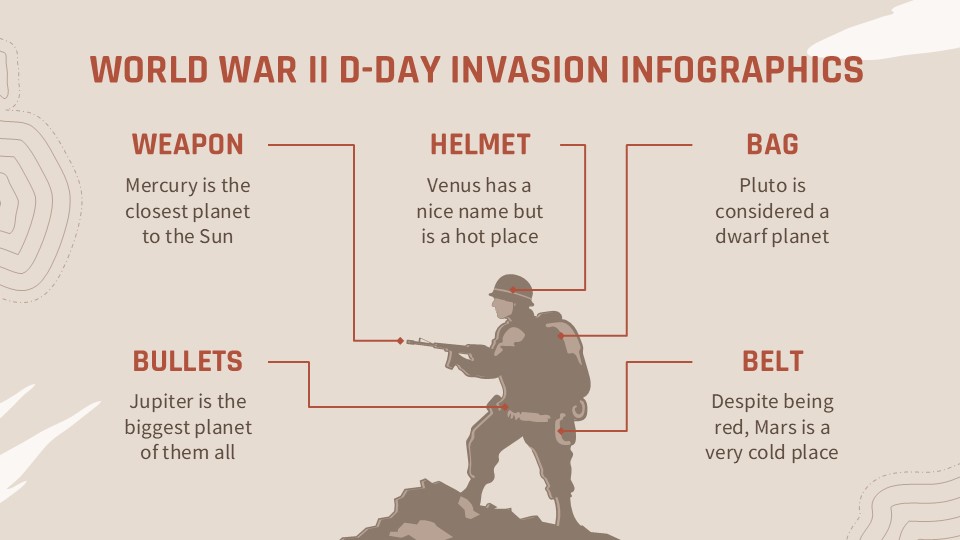 WORLD WAR II D-DAY INVASION INFOGRAPHICS

WEAPON
Mercury is the closest planet to the Sun

HELMET
Venus has a nice name but is a hot place

BAG
Pluto is considered a dwarf planet

BULLETS
Jupiter is the biggest planet of them all

BELT
Despite being red, Mars is a very cold place